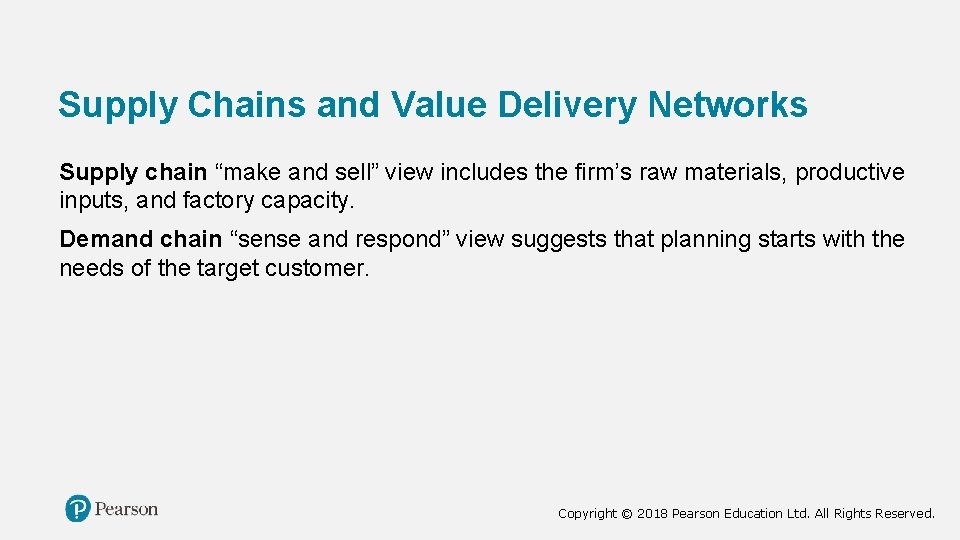 Supply Chains and Value Delivery Networks

Supply chain “make and sell” view includes the firm’s raw materials, productive inputs, and factory capacity.

Demand chain “sense and respond” view suggests that planning starts with the needs of the target customer.

Pearson

Copyright © 2018 Pearson Education Ltd. All Rights Reserved.